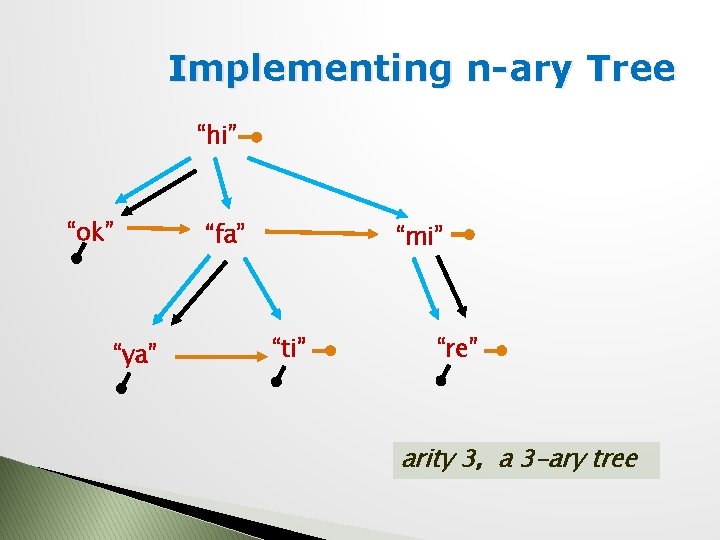 Implementing n-ary Tree

“hi”

“ok”

“fa”

“mi”

“ya”

“ti”

“re”

arity 3, a 3-ary tree